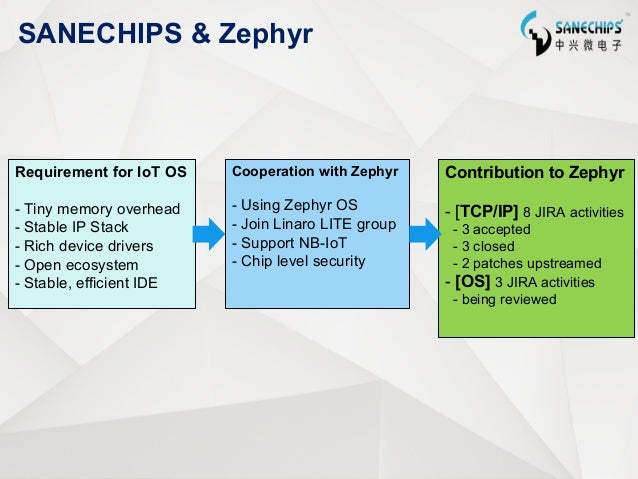 SANECHIPS & Zephyr

SANECHIPS™
中兴微电子

Requirement for IoT OS

- Tiny memory overhead
- Stable IP Stack
- Rich device drivers
- Open ecosystem
- Stable, efficient IDE

Cooperation with Zephyr

- Using Zephyr OS
- Join Linaro LITE group
- Support NB-IoT
- Chip level security

Contribution to Zephyr

- [TCP/IP] 8 JIRA activities
- 3 accepted
- 3 closed
- 2 patches upstreamed
- [OS] 3 JIRA activities
- being reviewed